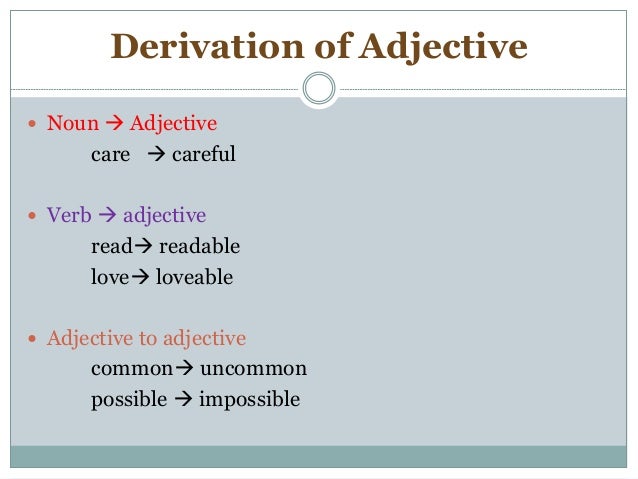 Derivation of Adjective

• Noun → Adjective
care → careful

• Verb → adjective
read→ readable
love→ loveable

• Adjective to adjective
common→ uncommon
possible → impossible